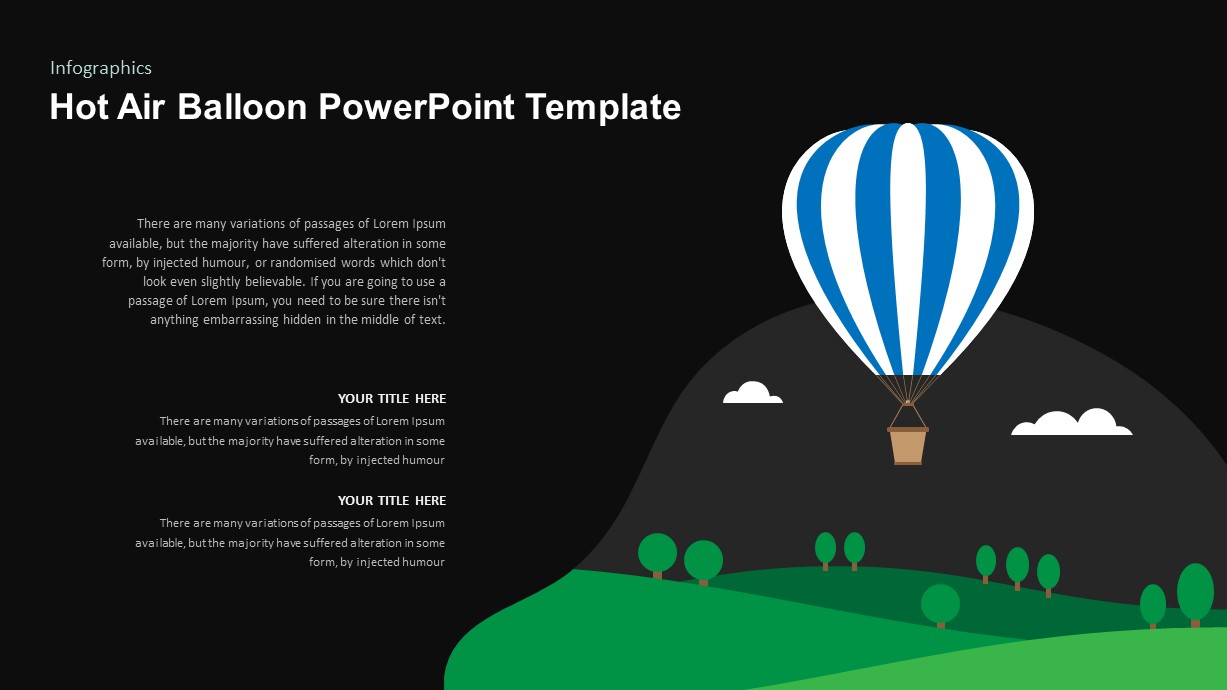 Infographics
Hot Air Balloon PowerPoint Template

There are many variations of passages of Lorem Ipsum available, but the majority have suffered alteration in some form, by injected humour, or randomised words which don't look even slightly believable. If you are going to use a passage of Lorem Ipsum, you need to be sure there isn't anything embarrassing hidden in the middle of text.

YOUR TITLE HERE
There are many variations of passages of Lorem Ipsum available, but the majority have suffered alteration in some form, by injected humour

YOUR TITLE HERE
There are many variations of passages of Lorem Ipsum available, but the majority have suffered alteration in some form, by injected humour